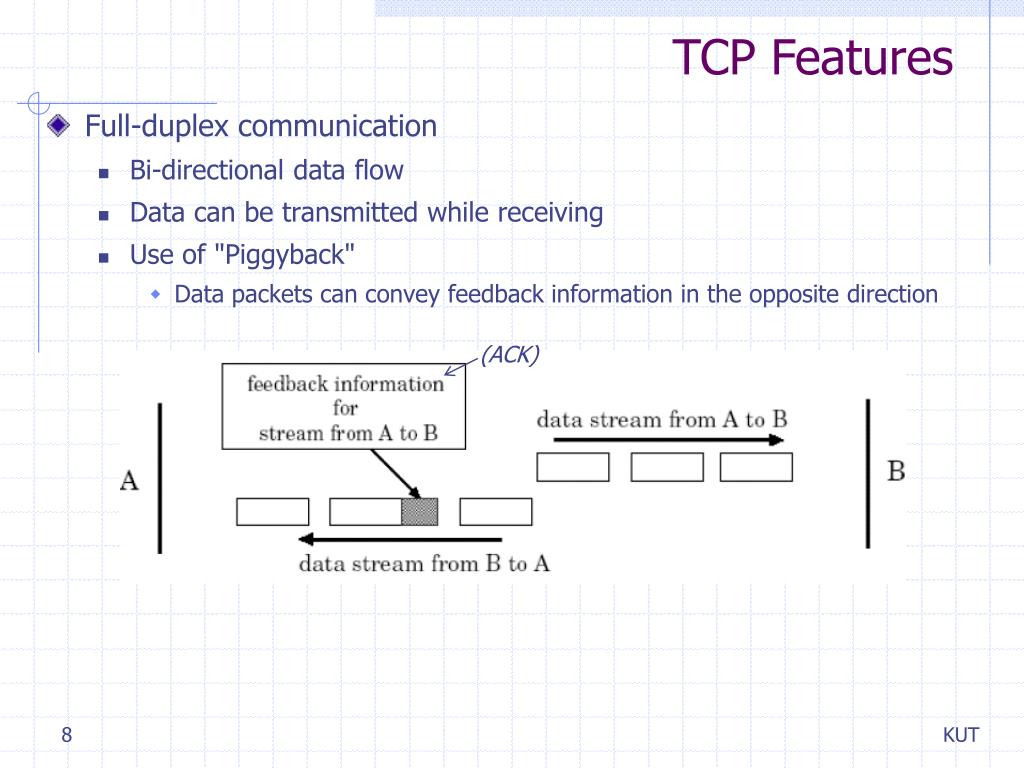 TCP Features

Full-duplex communication

Bi-directional data flow

Data can be transmitted while receiving

Use of "Piggyback"

Data packets can convey feedback information in the opposite direction

(ACK)

feedback information for stream from A to B

data stream from A to B

A

B

data stream from B to A

8

KUT